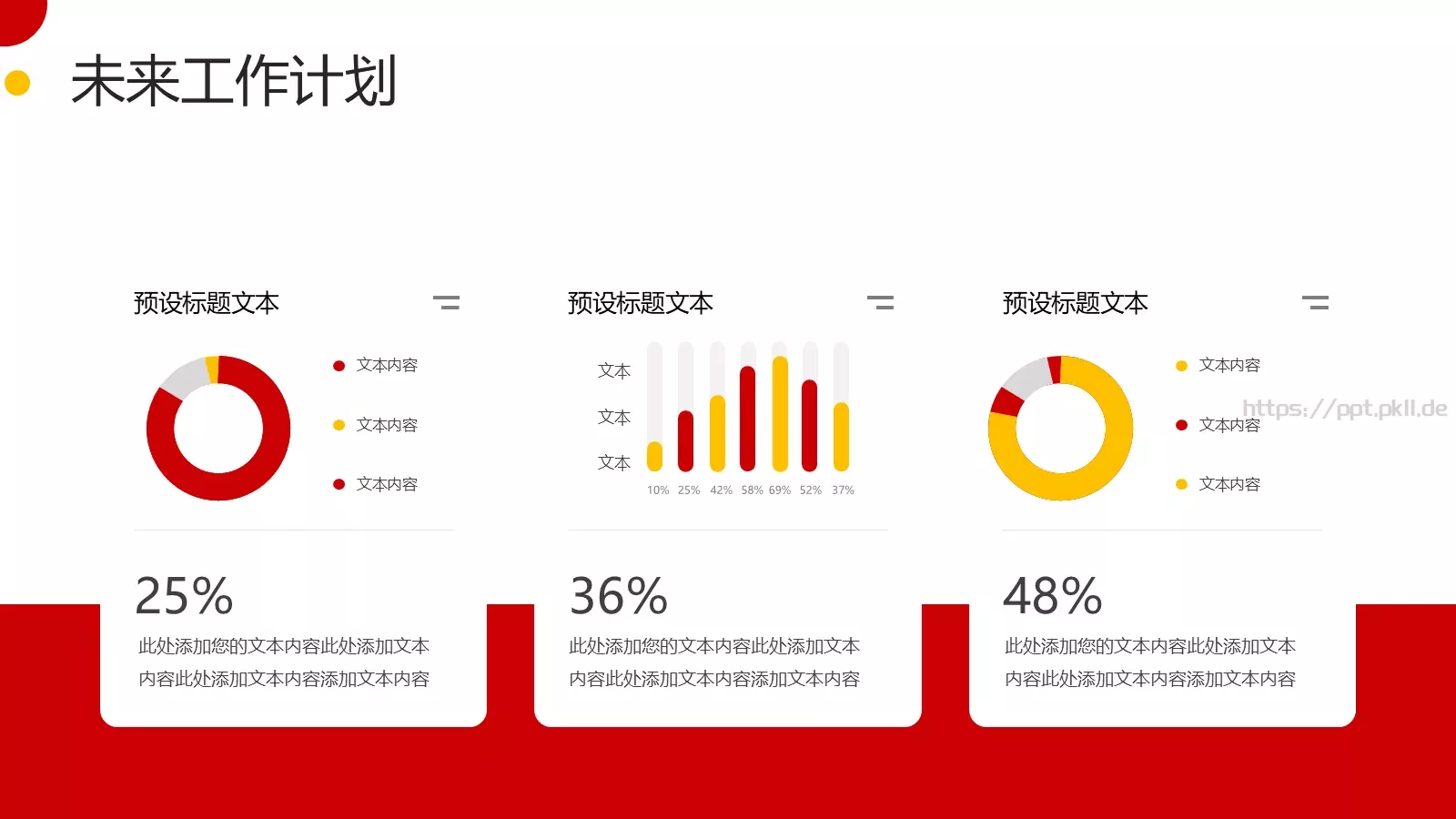 未来工作计划

预设标题文本

文本内容

文本内容

文本内容

25%

此处添加您的文本内容此处添加文本内容此处添加文本内容添加文本内容

预设标题文本

文本

文本

文本

10% 25% 42% 58% 69% 52% 37%

36%

此处添加您的文本内容此处添加文本内容此处添加文本内容添加文本内容

预设标题文本

文本内容

文本内容

文本内容

https://ppt.pkll.de

48%

此处添加您的文本内容此处添加文本内容此处添加文本内容添加文本内容